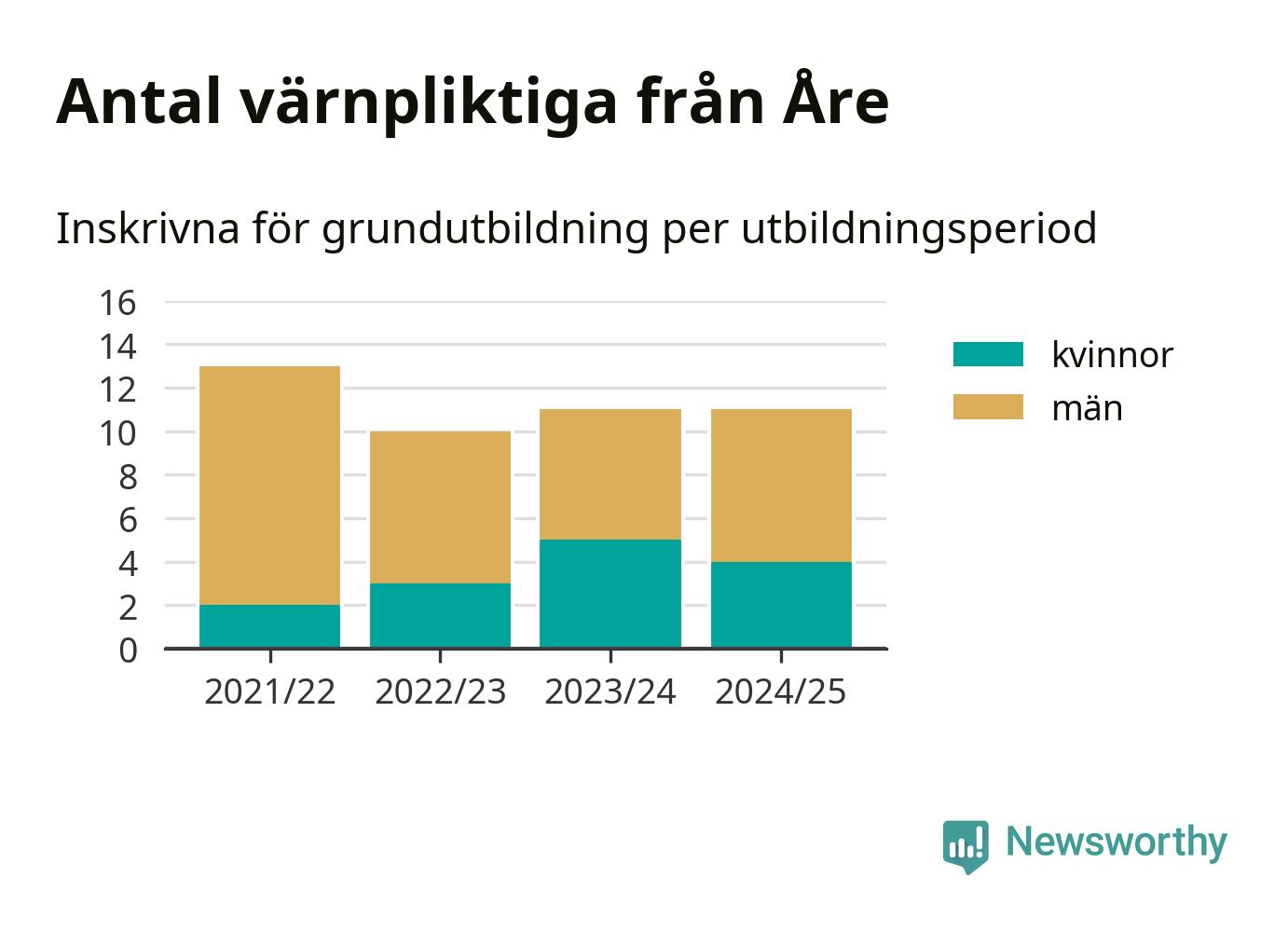 Antal värnpliktiga från Åre

Inskrivna för grundutbildning per utbildningsperiod

16
14
12
10
8
6
4
2
0

2021/22
2022/23
2023/24
2024/25

kvinnor
män

Newsworthy